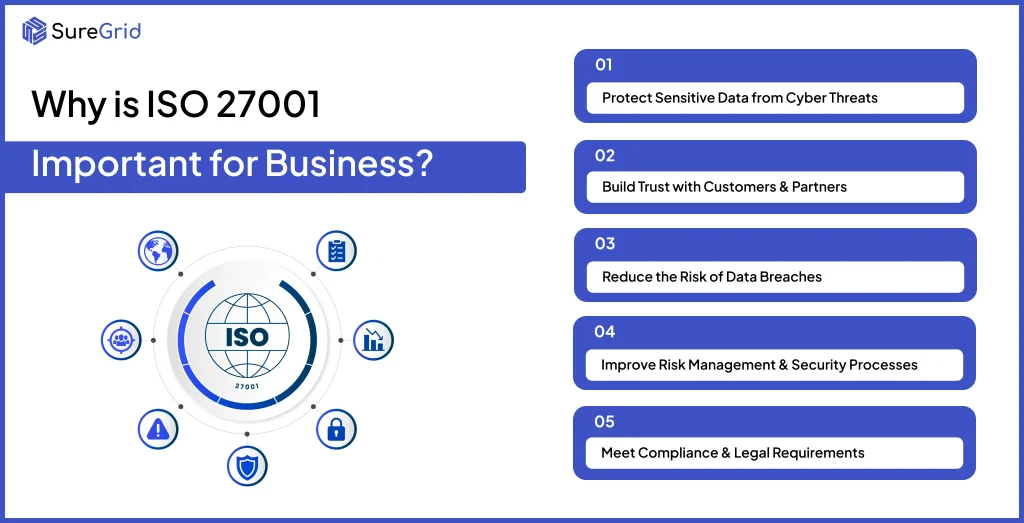 SureGrid

Why is ISO 27001

Important for Business?

ISO

27001

01

Protect Sensitive Data from Cyber Threats

02

Build Trust with Customers & Partners

03

Reduce the Risk of Data Breaches

04

Improve Risk Management & Security Processes

05

Meet Compliance & Legal Requirements